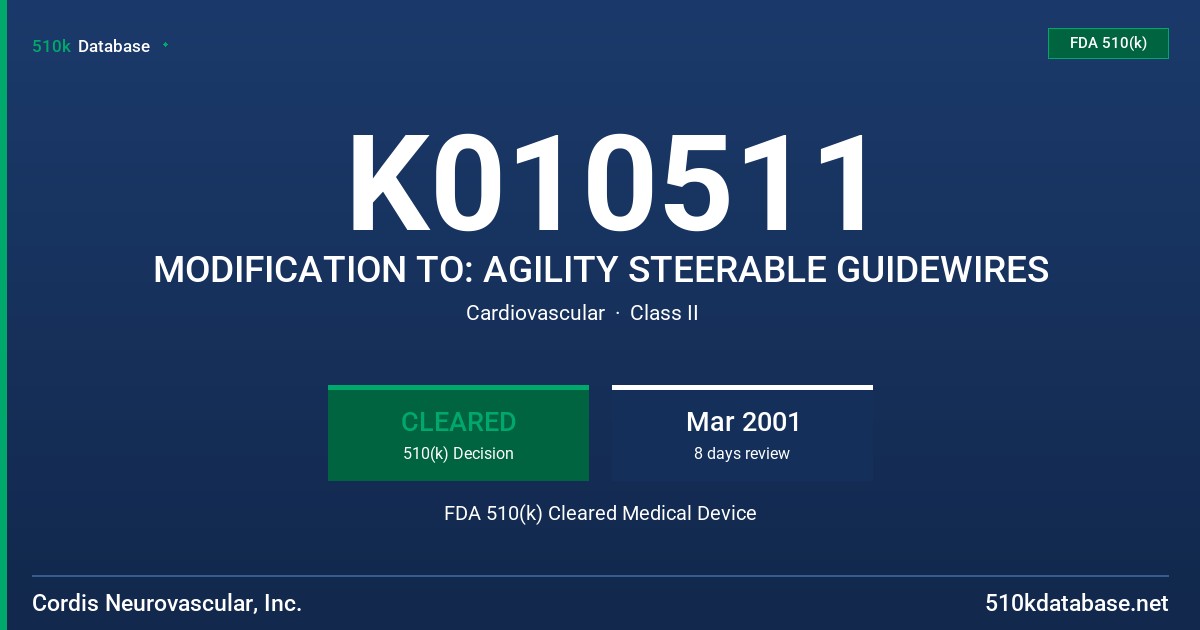 510k Database

FDA 510(k)

K010511

MODIFICATION TO: AGILITY STEERABLE GUIDEWIRES

Cardiovascular · Class II

CLEARED
510(k) Decision

Mar 2001
8 days review

FDA 510(k) Cleared Medical Device

Cordis Neurovascular, Inc.

510kdatabase.net